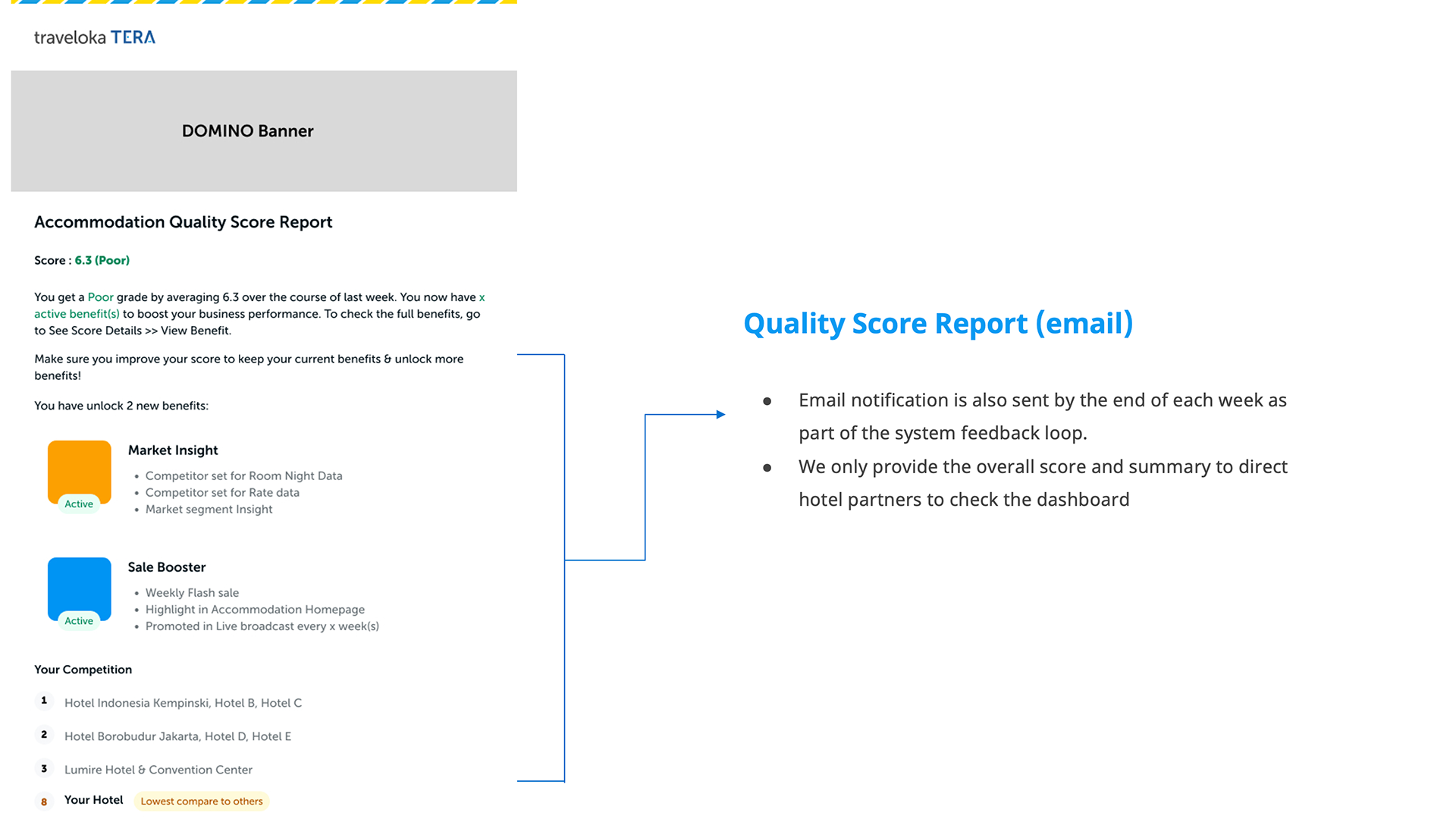 traveloka TERA

DOMINO Banner

Accommodation Quality Score Report

Score : 6.3 (Poor)

You get a Poor grade by averaging 6.3 over the course of last week. You now have x active benefit(s) to boost your business performance. To check the full benefits, go to See Score Details >> View Benefit.

Make sure you improve your score to keep your current benefits & unlock more benefits!

You have unlock 2 new benefits:

Active

Market Insight

- Competitor set for Room Night Data
- Competitor set for Rate data
- Market segment Insight

Active

Sale Booster

- Weekly Flash sale
- Highlight in Accommodation Homepage
- Promoted in Live broadcast every x week(s)

Your Competition

1 Hotel Indonesia Kempinski, Hotel B, Hotel C

2 Hotel Borobudur Jakarta, Hotel D, Hotel E

3 Lumire Hotel & Convention Center

8 Your Hotel Lowest compare to others

Quality Score Report (email)

- Email notification is also sent by the end of each week as part of the system feedback loop.
- We only provide the overall score and summary to direct hotel partners to check the dashboard